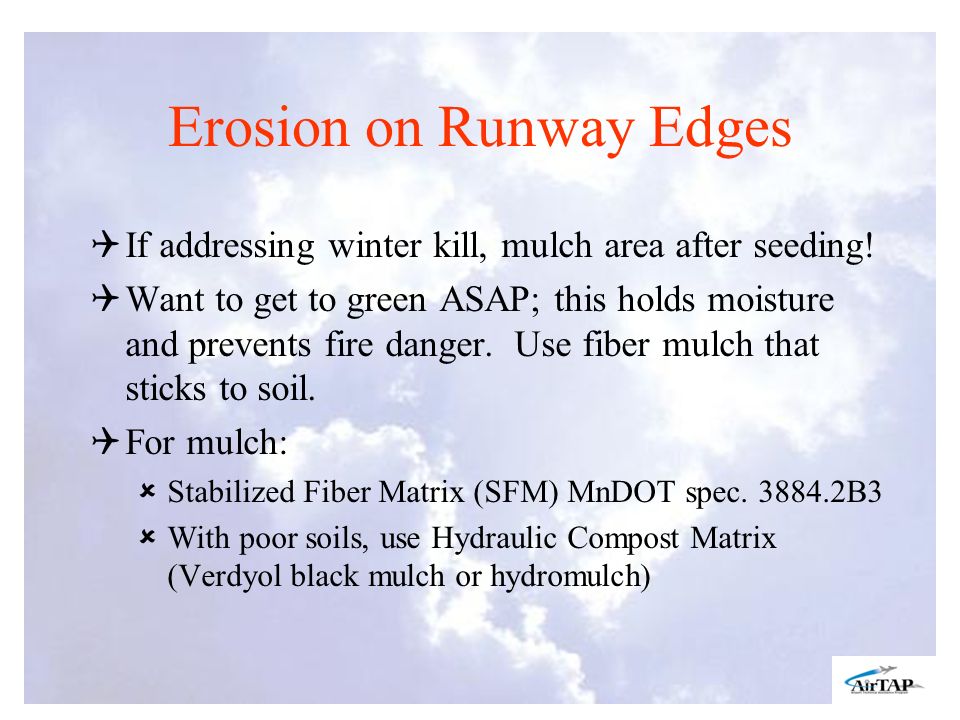 Erosion on Runway Edges

If addressing winter kill, mulch area after seeding!

Want to get to green ASAP; this holds moisture and prevents fire danger. Use fiber mulch that sticks to soil.

For mulch:

Stabilized Fiber Matrix (SFM) MnDOT spec. 3884.2B3

With poor soils, use Hydraulic Compost Matrix (Verdyol black mulch or hydromulch)

AirTAP